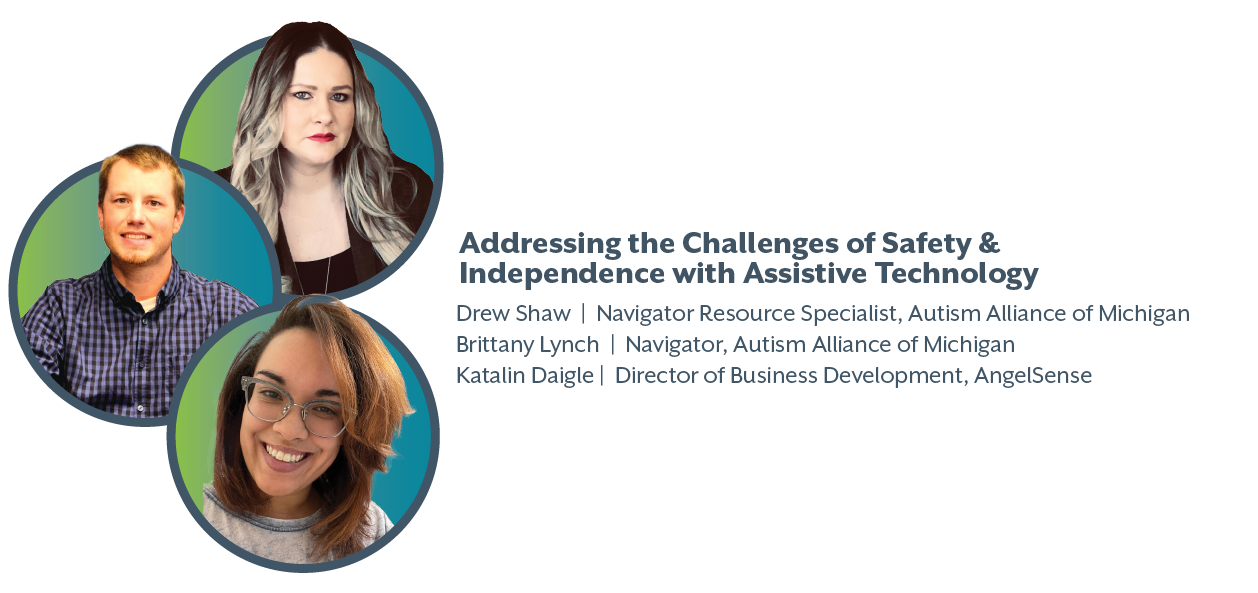 Addressing the Challenges of Safety & Independence with Assistive Technology

Drew Shaw | Navigator Resource Specialist, Autism Alliance of Michigan
Brittany Lynch | Navigator, Autism Alliance of Michigan
Katalin Daigle | Director of Business Development, AngelSense